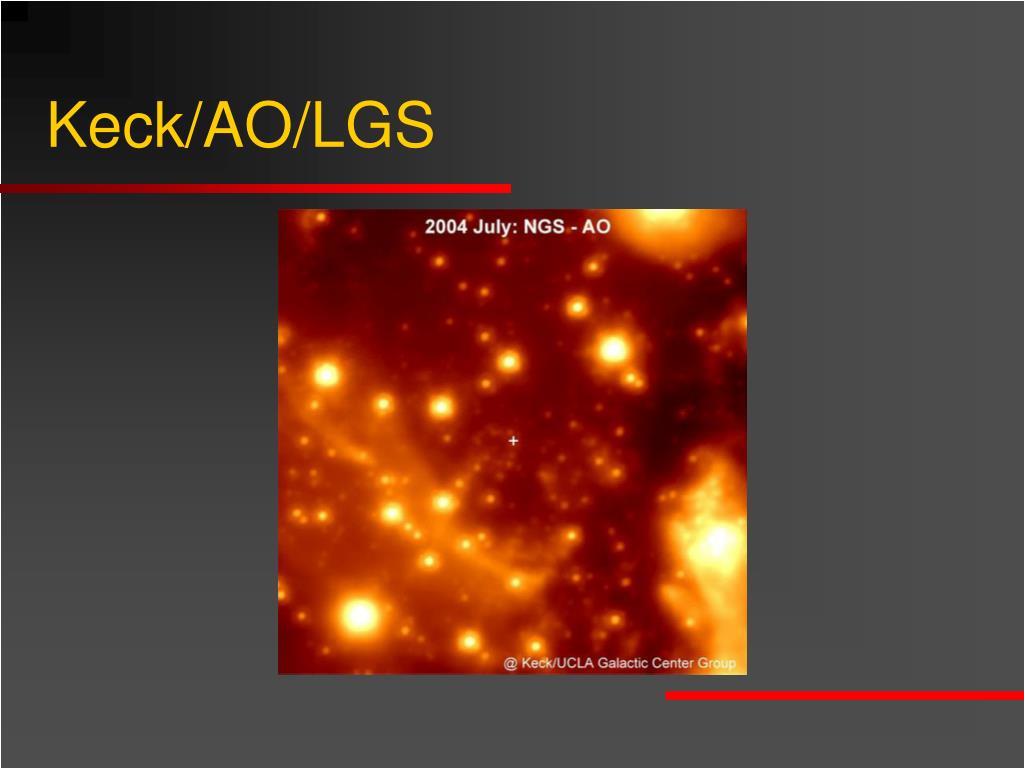 Keck/AO/LGS

2004 July: NGS - AO

+

@ Keck/UCLA Galactic Center Group